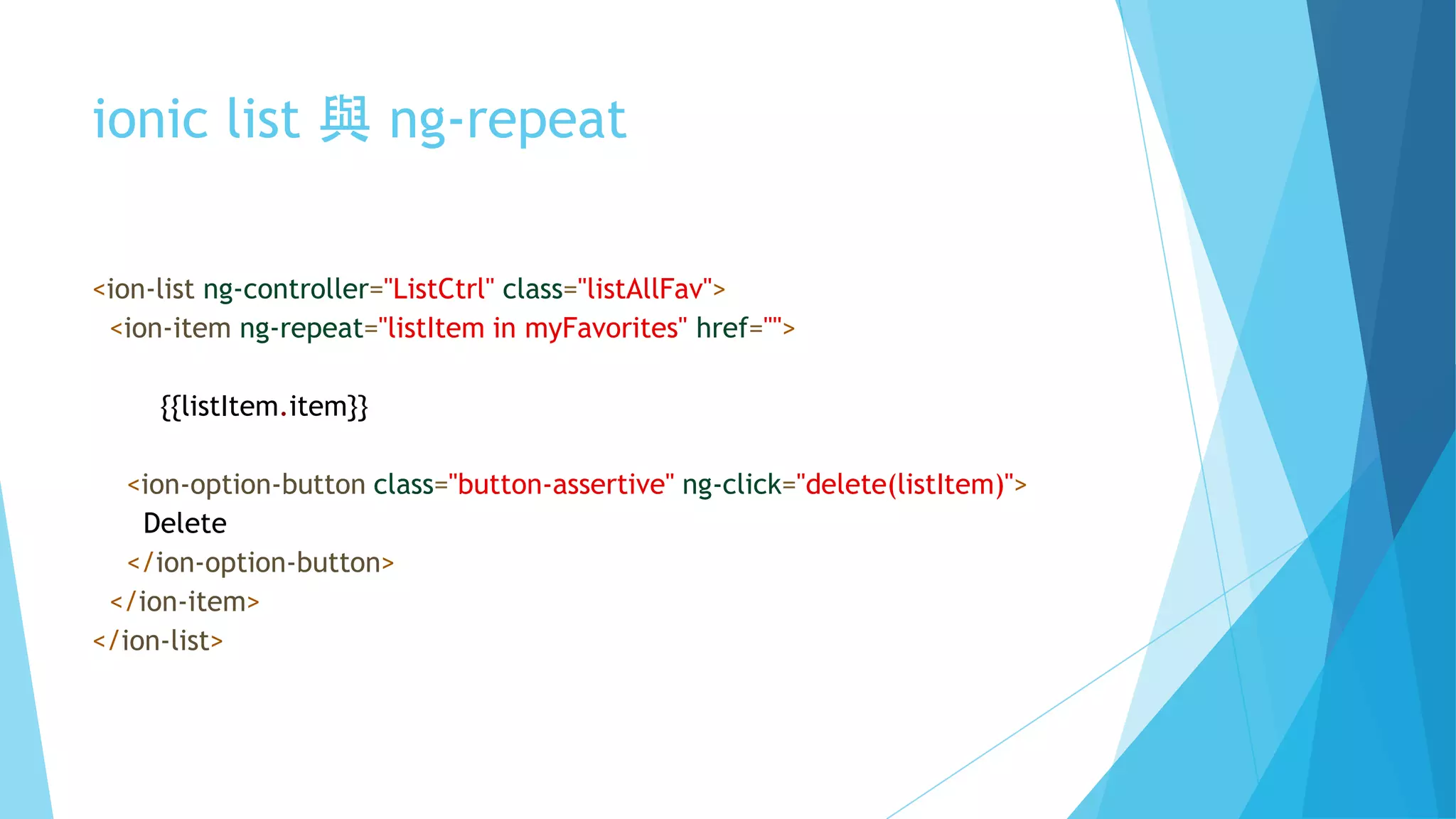 ionic list 與 ng-repeat

<ion-list ng-controller="ListCtrl" class="listAllFav">
<ion-item ng-repeat="listItem in myFavorites" href="">

{{listItem.item}}

<ion-option-button class="button-assertive" ng-click="delete(listItem)">
Delete
</ion-option-button>
</ion-item>
</ion-list>